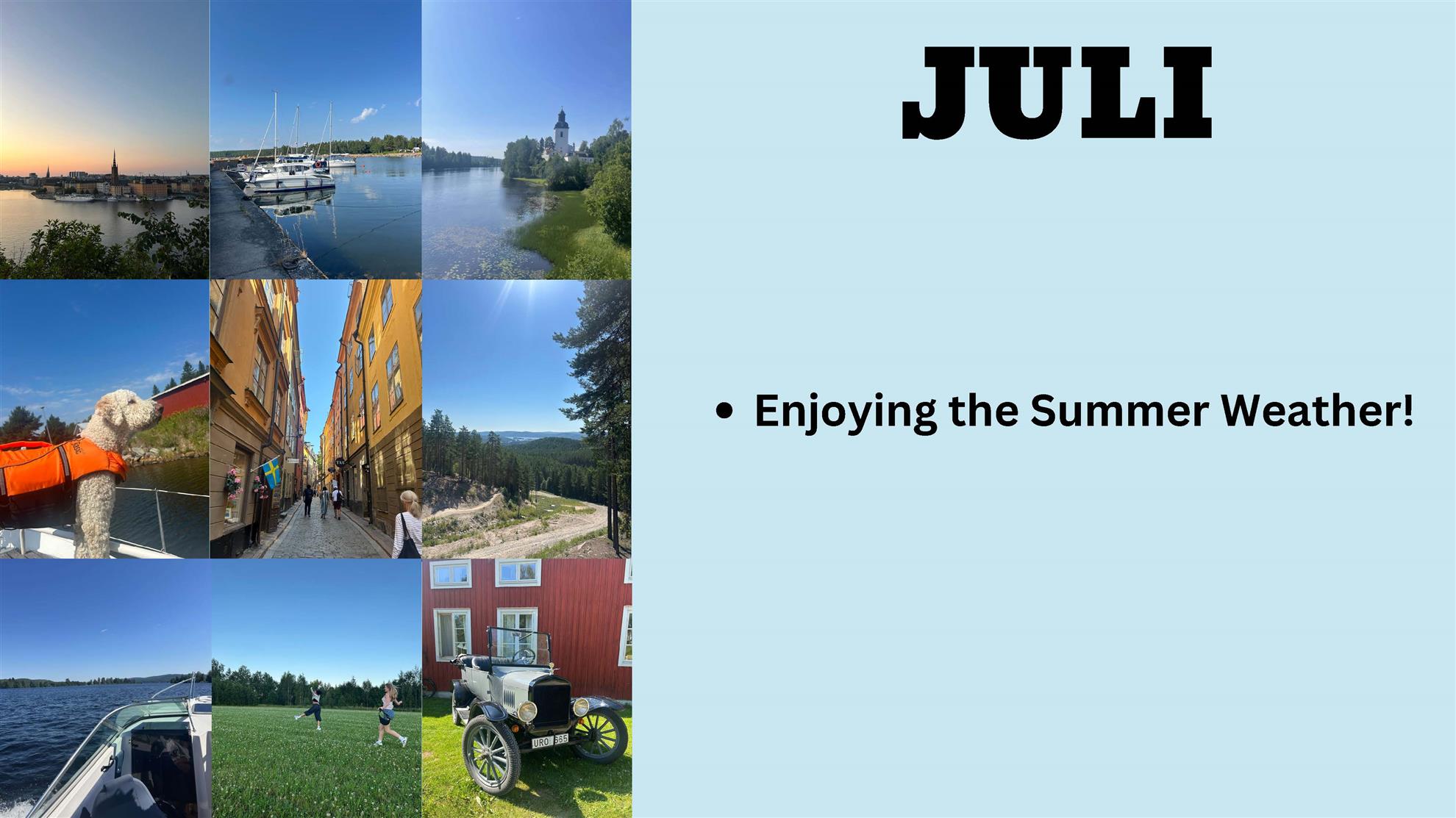 JULI

• Enjoying the Summer Weather!

URO 665